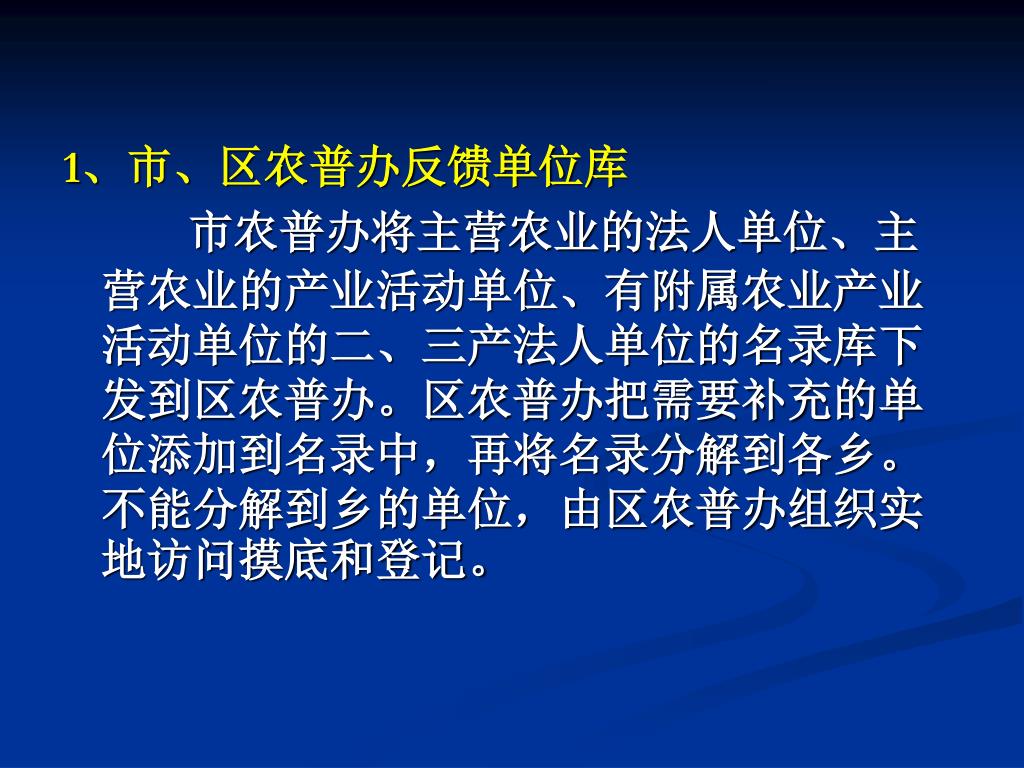 1、市、区农普办反馈单位库

市农普办将主营农业的法人单位、主营农业的产业活动单位、有附属农业产业活动单位的二、三产法人单位的名录库下发到区农普办。区农普办把需要补充的单位添加到名录中，再将名录分解到各乡。不能分解到乡的单位，由区农普办组织实地访问摸底和登记。